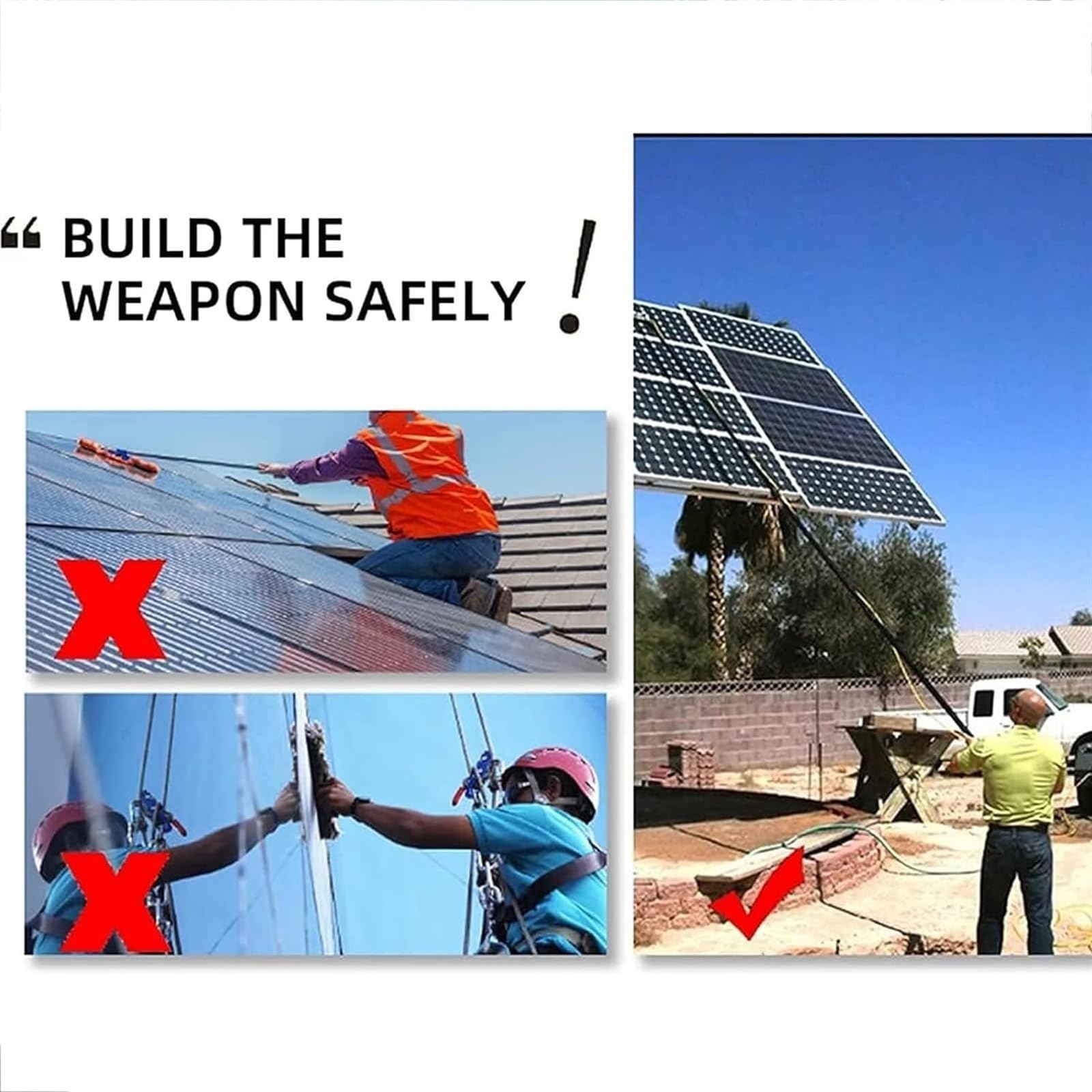 “ BUILD THE WEAPON SAFELY !